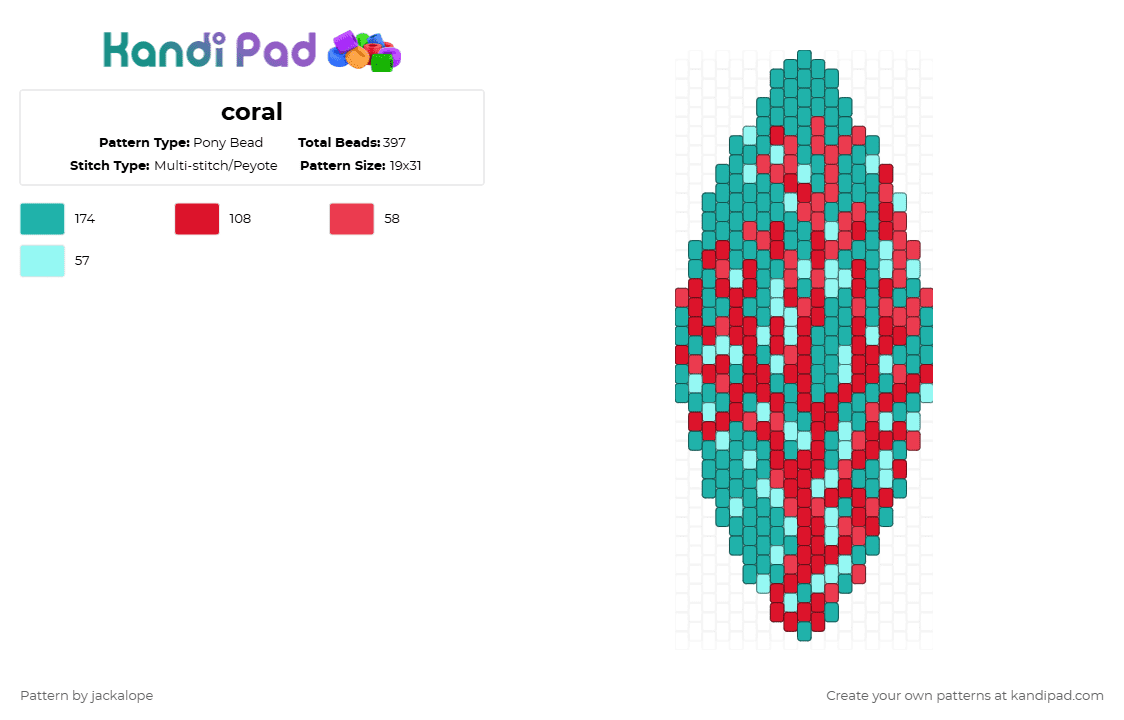 Kandi Pad

coral

Pattern Type: Pony Bead
Total Beads: 397
Stitch Type: Multi-stitch/Peyote
Pattern Size: 19x31

174
108
58
57

Pattern by jackalope

Create your own patterns at kandipad.com